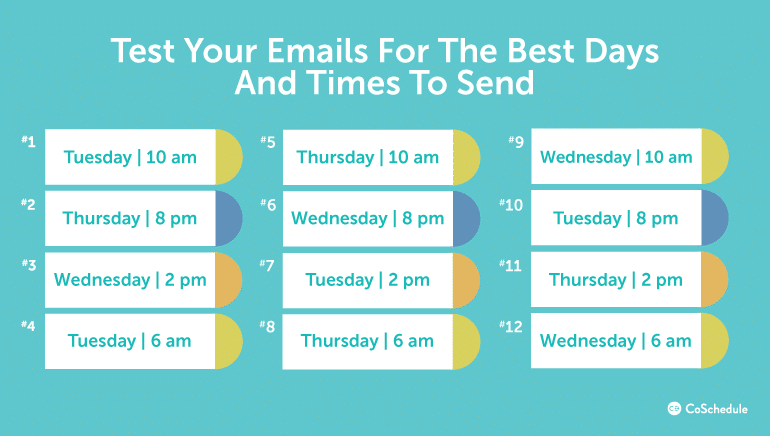 Test Your Emails For The Best Days And Times To Send

#1 Tuesday | 10 am

#2 Thursday | 8 pm

#3 Wednesday | 2 pm

#4 Tuesday | 6 am

#5 Thursday | 10 am

#6 Wednesday | 8 pm

#7 Tuesday | 2 pm

#8 Thursday | 6 am

#9 Wednesday | 10 am

#10 Tuesday | 8 pm

#11 Thursday | 2 pm

#12 Wednesday | 6 am

CoSchedule